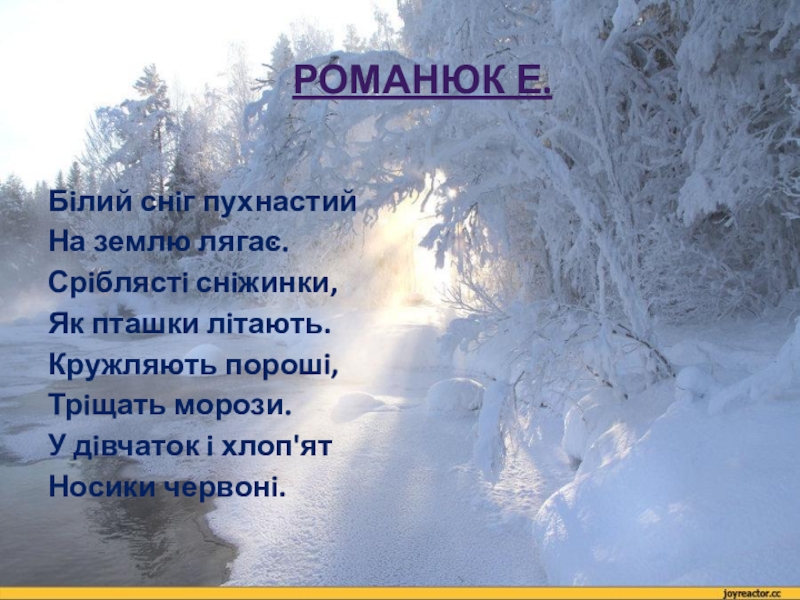 РОМАНЮК Е.

Білий сніг пухнастий
На землю лягає.
Сріблясті сніжинки,
Як пташки літають.
Кружляють пороші,
Тріщать морози.
У дівчаток і хлоп'ят
Носики червоні.

joyreactor.cc